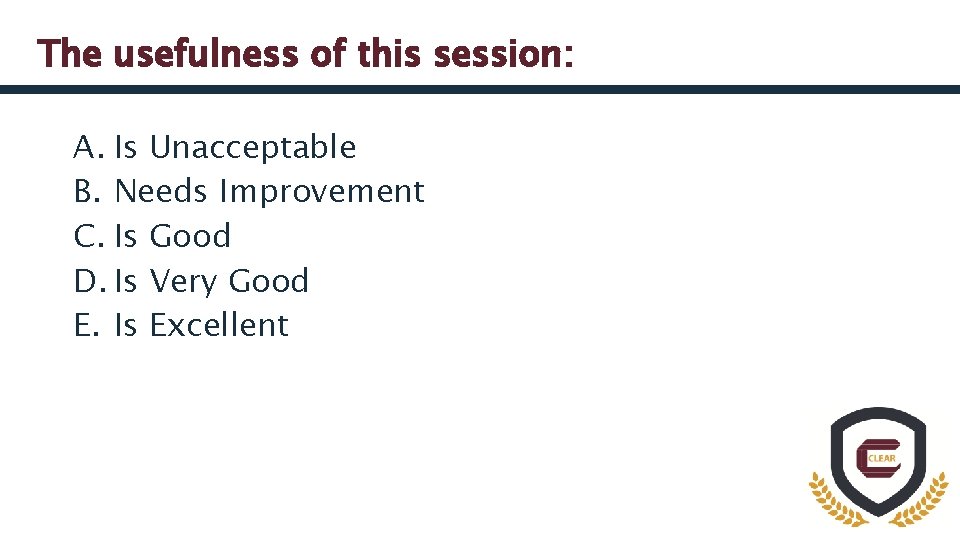 The usefulness of this session:

A. Is Unacceptable
B. Needs Improvement
C. Is Good
D. Is Very Good
E. Is Excellent

CLEAR